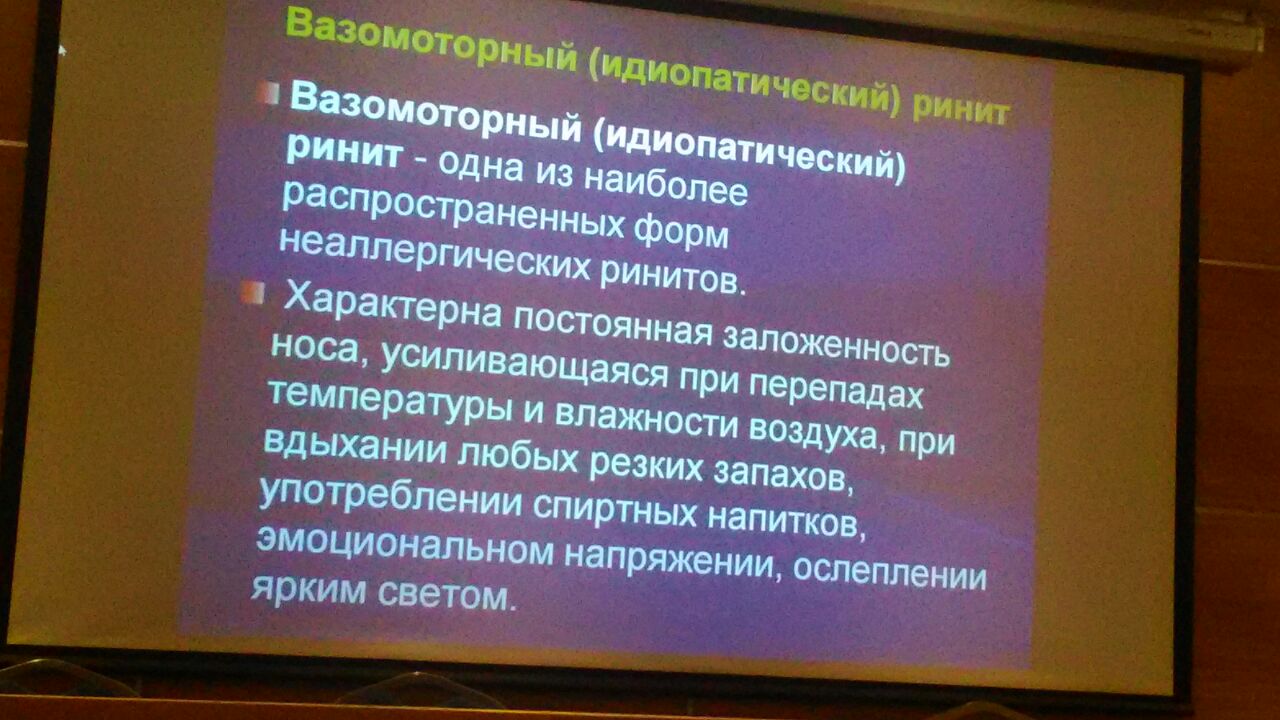 Вазомоторный (идиопатический) ринит

Вазомоторный (идиопатический) ринит - одна из наиболее распространенных форм неаллергических ринитов.

Характерна постоянная заложенность носа, усиливающаяся при перепадах температуры и влажности воздуха, при вдыхании любых резких запахов, употреблении спиртных напитков, эмоциональном напряжении, ослеплении ярким светом.